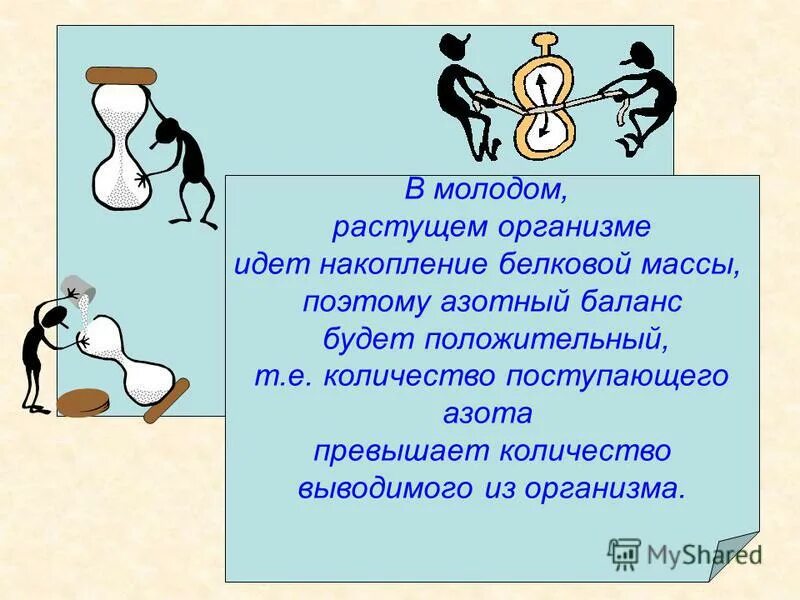 В молодом,
растущем организме
идет накопление белковой массы,
поэтому азотный баланс
будет положительный,
т.е. количество поступающего
азота
превышает количество
выводимого из организма.

MyShared